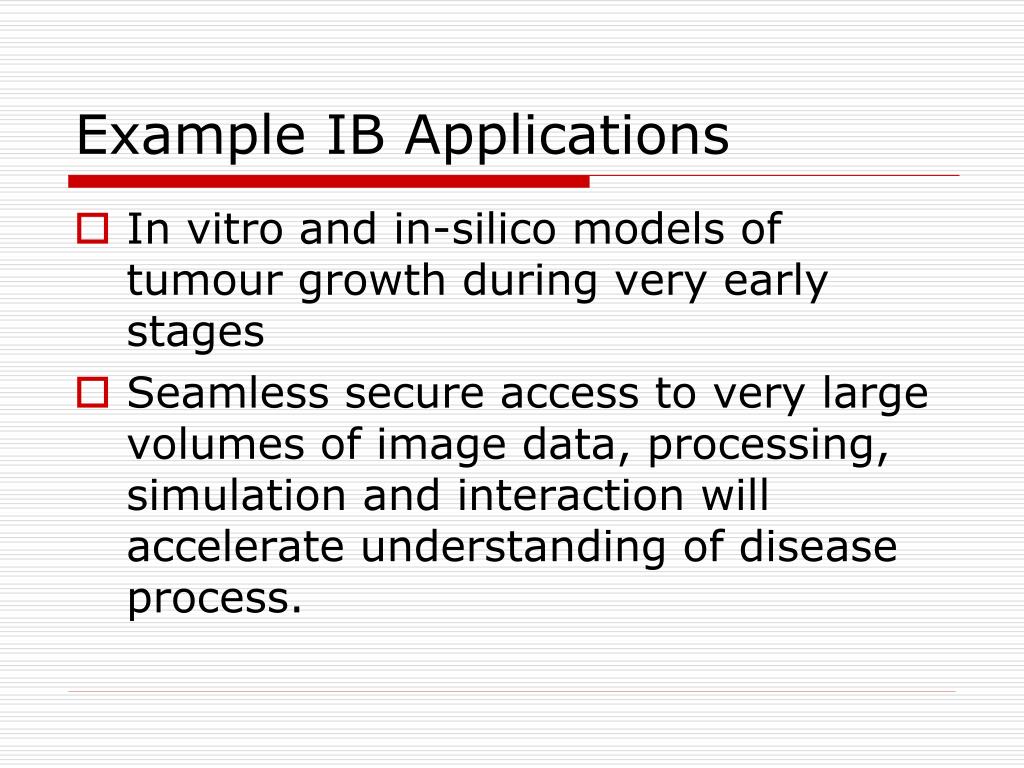 Example IB Applications

In vitro and in-silico models of tumour growth during very early stages

Seamless secure access to very large volumes of image data, processing, simulation and interaction will accelerate understanding of disease process.